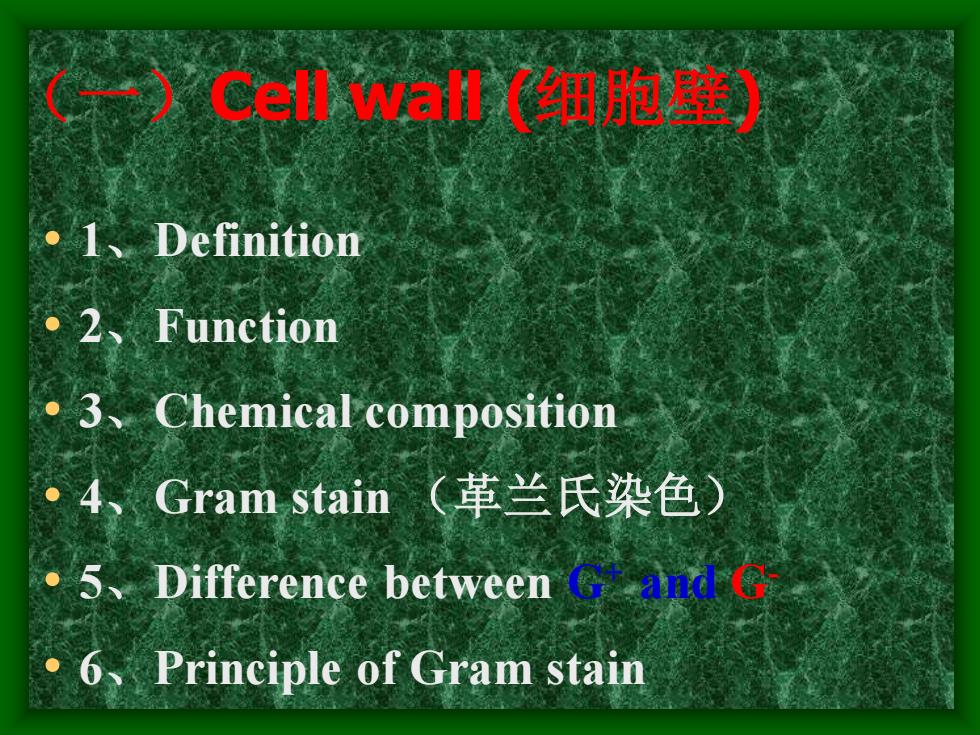 （一）Cell wall (细胞壁)

• 1、Definition
• 2、Function
• 3、Chemical composition
• 4、Gram stain （革兰氏染色）
• 5、Difference between $G^+$ and $G^-$
• 6、Principle of Gram stain